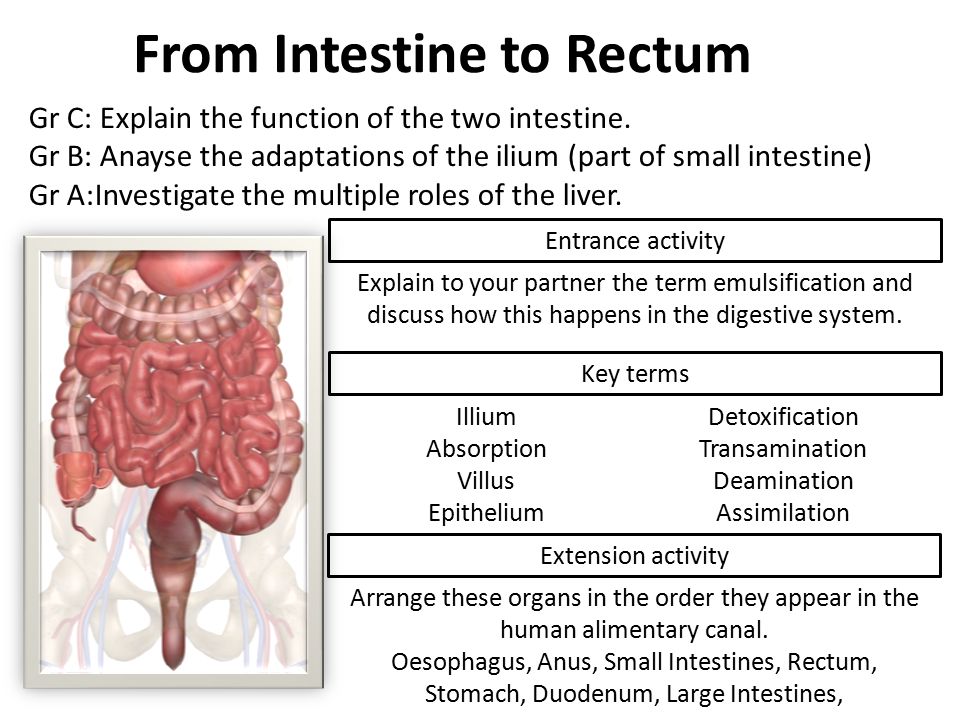 From Intestine to Rectum

Gr C: Explain the function of the two intestine.
Gr B: Anayse the adaptations of the ilium (part of small intestine)
Gr A:Investigate the multiple roles of the liver.

Entrance activity

Explain to your partner the term emulsification and discuss how this happens in the digestive system.

Key terms

Illium
Absorption
Villus
Epithelium

Detoxification
Transamination
Deamination
Assimilation

Extension activity

Arrange these organs in the order they appear in the human alimentary canal.
Oesophagus, Anus, Small Intestines, Rectum, Stomach, Duodenum, Large Intestines,